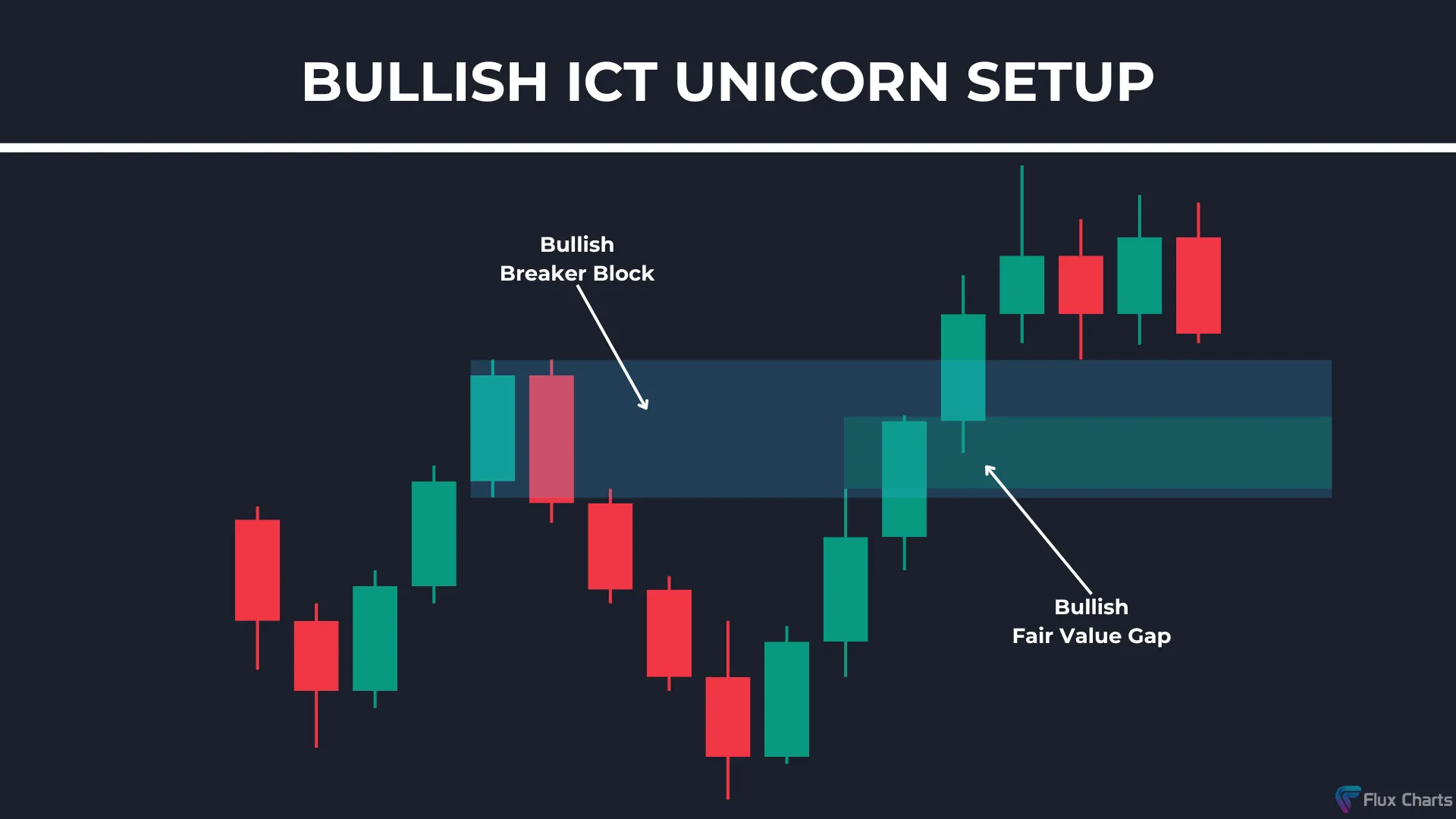 BULLISH ICT UNICORN SETUP

Bullish
Breaker Block

Bullish
Fair Value Gap

Flux Charts